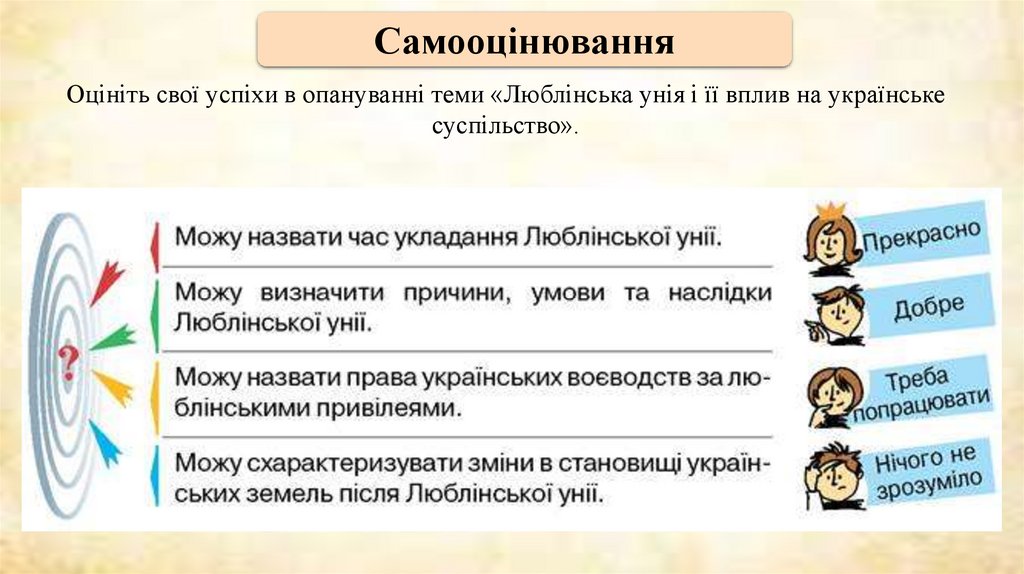 Самооцінювання

Оцініть свої успіхи в опануванні теми «Люблінська унія і її вплив на українське суспільство».

?

Можу назвати час укладання Люблінської унії.

Можу визначити причини, умови та наслідки Люблінської унії.

Можу назвати права українських воєводств за люблінськими привілеями.

Можу схарактеризувати зміни в становищі українських земель після Люблінської унії.

Прекрасно

Добре

Треба попрацювати

Нічого не зрозуміло